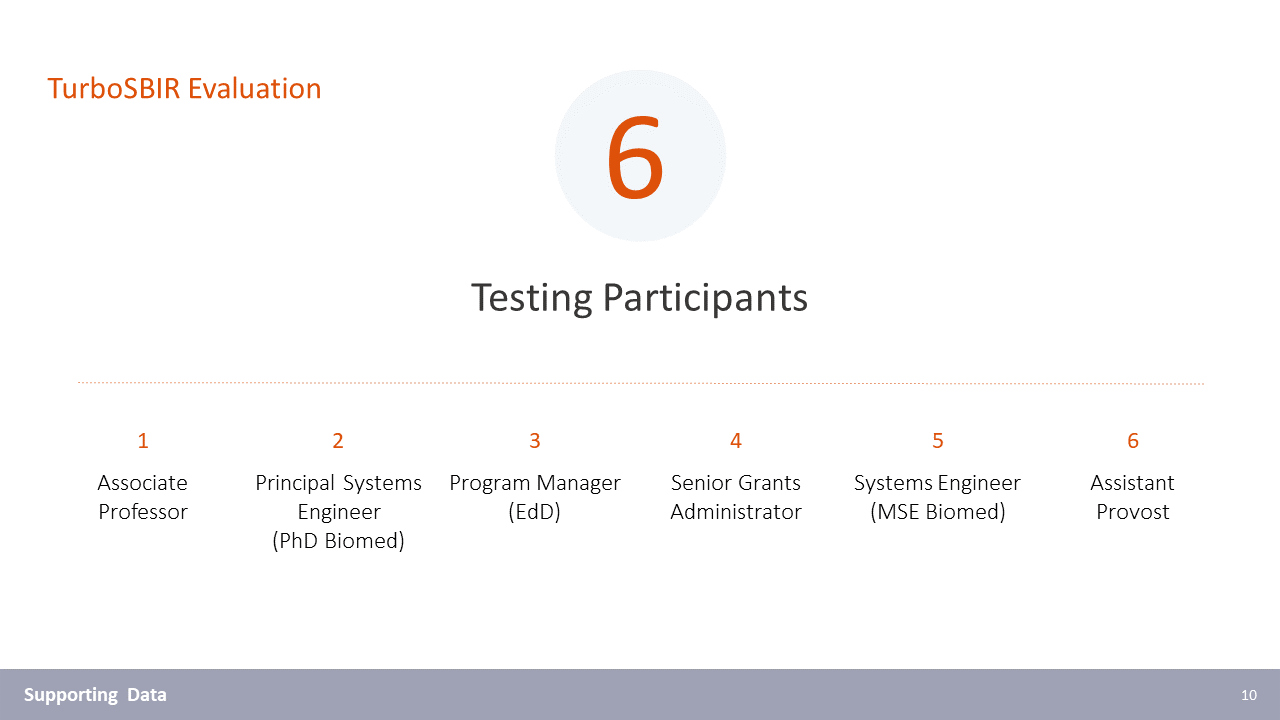 TurboSBIR Evaluation

6

Testing Participants

1
Associate Professor

2
Principal Systems Engineer (PhD Biomed)

3
Program Manager (EdD)

4
Senior Grants Administrator

5
Systems Engineer (MSE Biomed)

6
Assistant Provost

Supporting Data

10